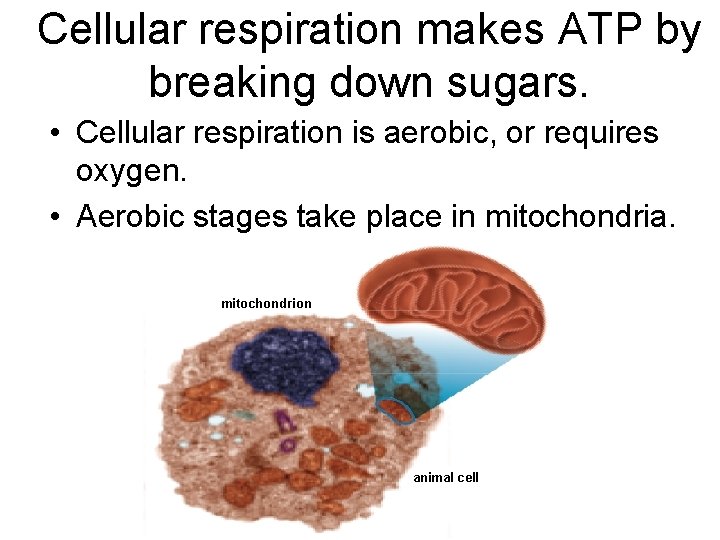 Cellular respiration makes ATP by breaking down sugars.

• Cellular respiration is aerobic, or requires oxygen.

• Aerobic stages take place in mitochondria.

mitochondrion

animal cell